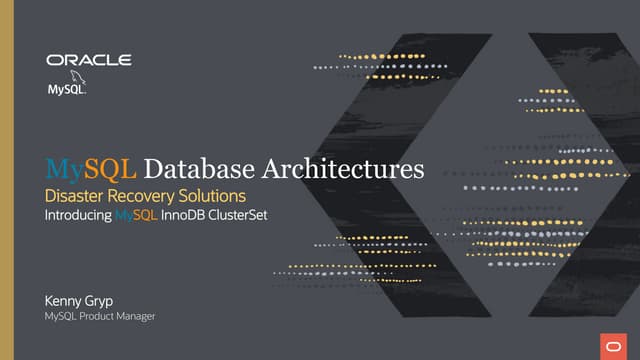 ORACLE
MySQL

MySQL Database Architectures
Disaster Recovery Solutions
Introducing MySQL InnoDB ClusterSet

Kenny Gryp
MySQL Product Manager